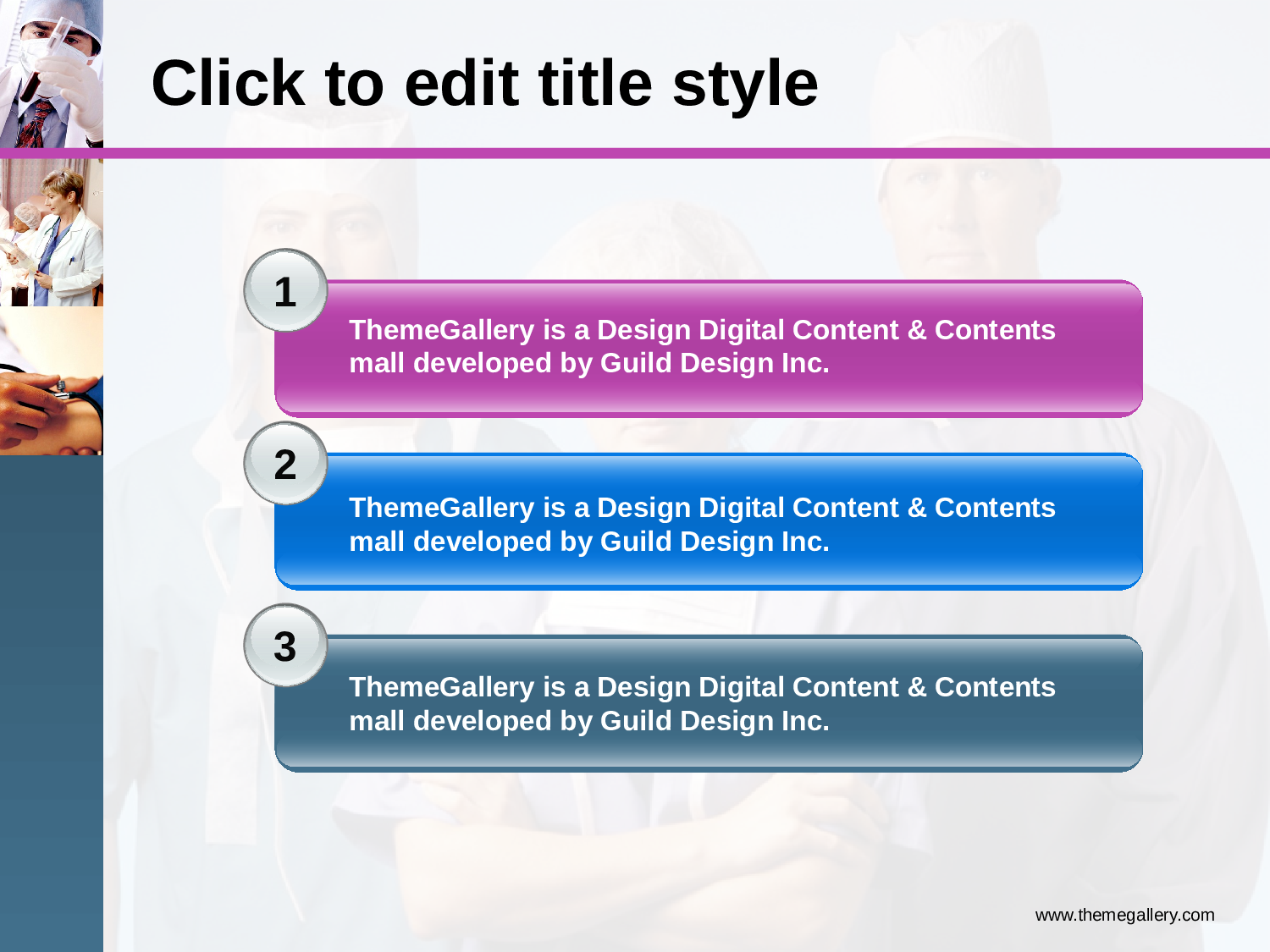 Click to edit title style

1

ThemeGallery is a Design Digital Content & Contents mall developed by Guild Design Inc.

2

ThemeGallery is a Design Digital Content & Contents mall developed by Guild Design Inc.

3

ThemeGallery is a Design Digital Content & Contents mall developed by Guild Design Inc.

www.themegallery.com